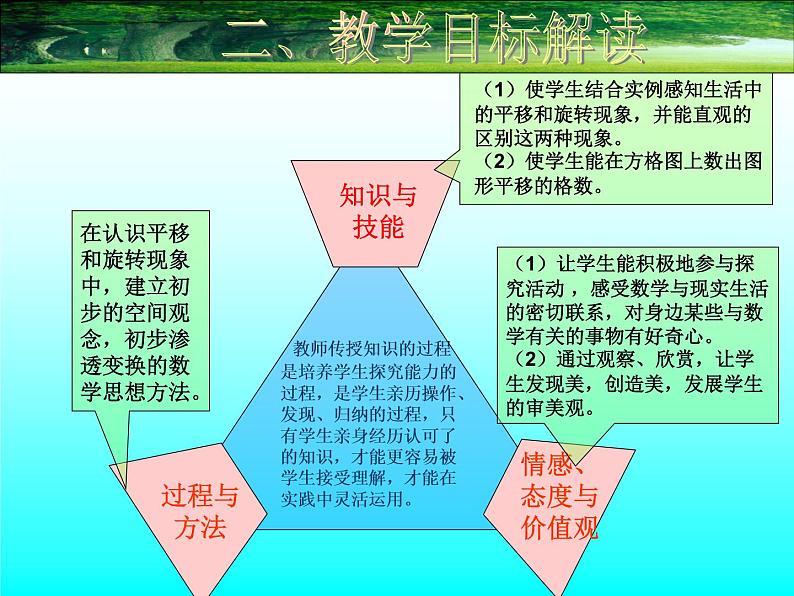 二、教学目标解读

（1）使学生结合实例感知生活中的平移和旋转现象，并能直观的区别这两种现象。
（2）使学生能在方格图上数出图形平移的格数。

知识与技能

在认识平移和旋转现象中，建立初步的空间观念，初步渗透变换的数学思想方法。

（1）让学生能积极地参与探究活动，感受数学与现实生活的密切联系，对身边某些与数学有关的事物有好奇心。
（2）通过观察、欣赏，让学生发现美，创造美，发展学生的审美观。

教师传授知识的过程是培养学生探究能力的过程，是学生亲历操作、发现、归纳的过程，只有学生亲身经历认可了的知识，才能更容易被学生接受理解，才能在实践中灵活运用。

过程与方法

情感、态度与价值观